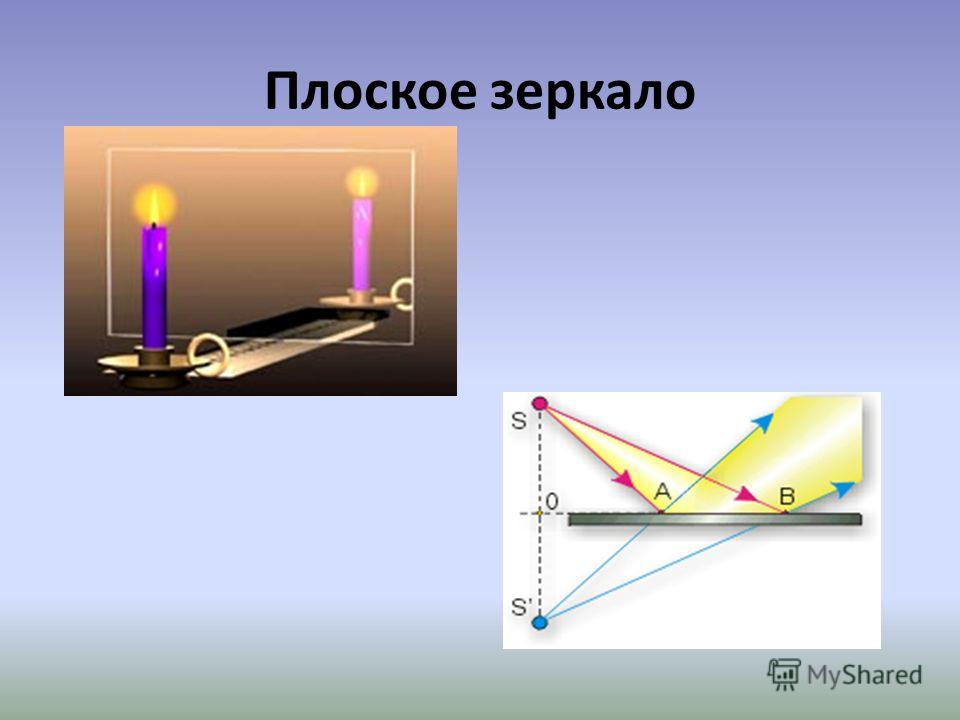 Плоское зеркало

S

0

A

B

S'

MyShared